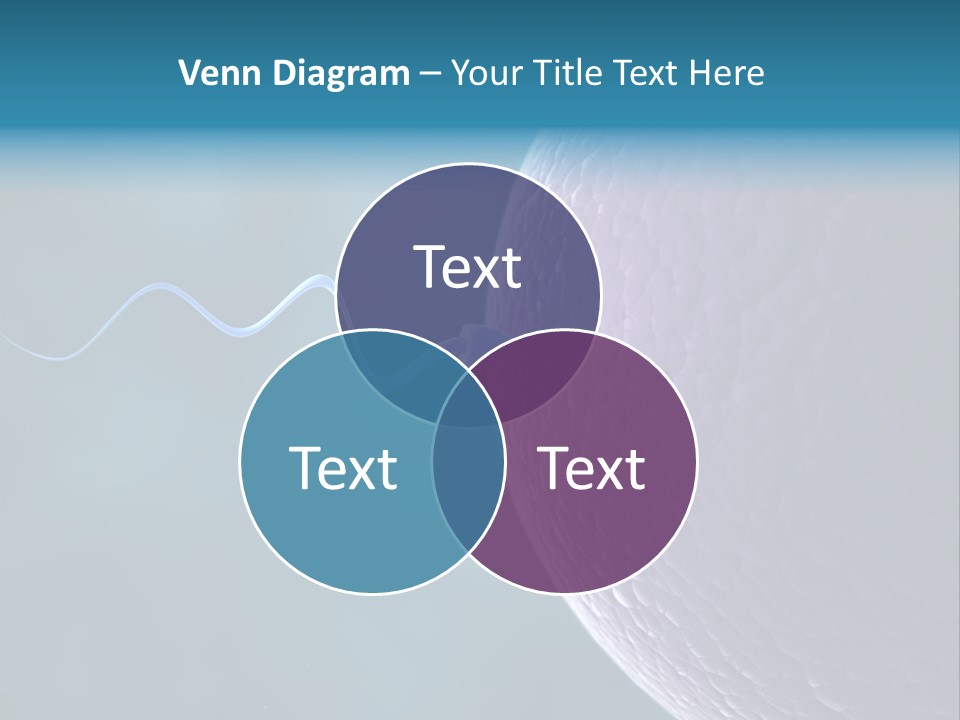 Venn Diagram – Your Title Text Here

Text

Text

Text